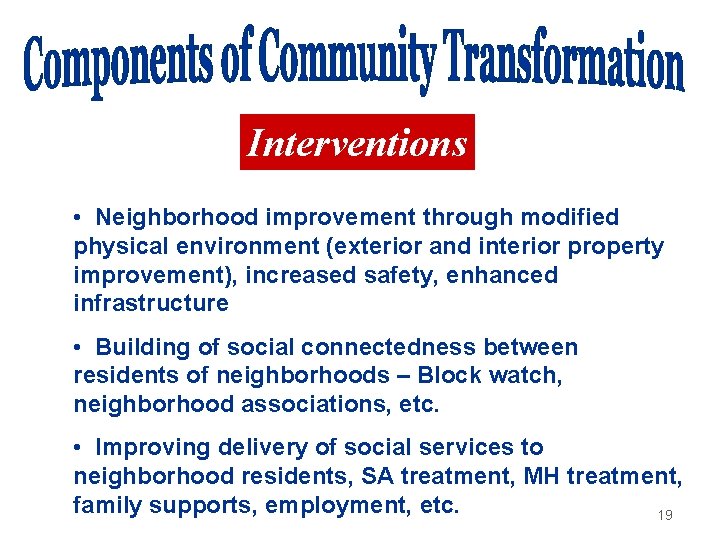 Components of Community Transformation

Interventions

• Neighborhood improvement through modified physical environment (exterior and interior property improvement), increased safety, enhanced infrastructure

• Building of social connectedness between residents of neighborhoods – Block watch, neighborhood associations, etc.

• Improving delivery of social services to neighborhood residents, SA treatment, MH treatment, family supports, employment, etc.

19